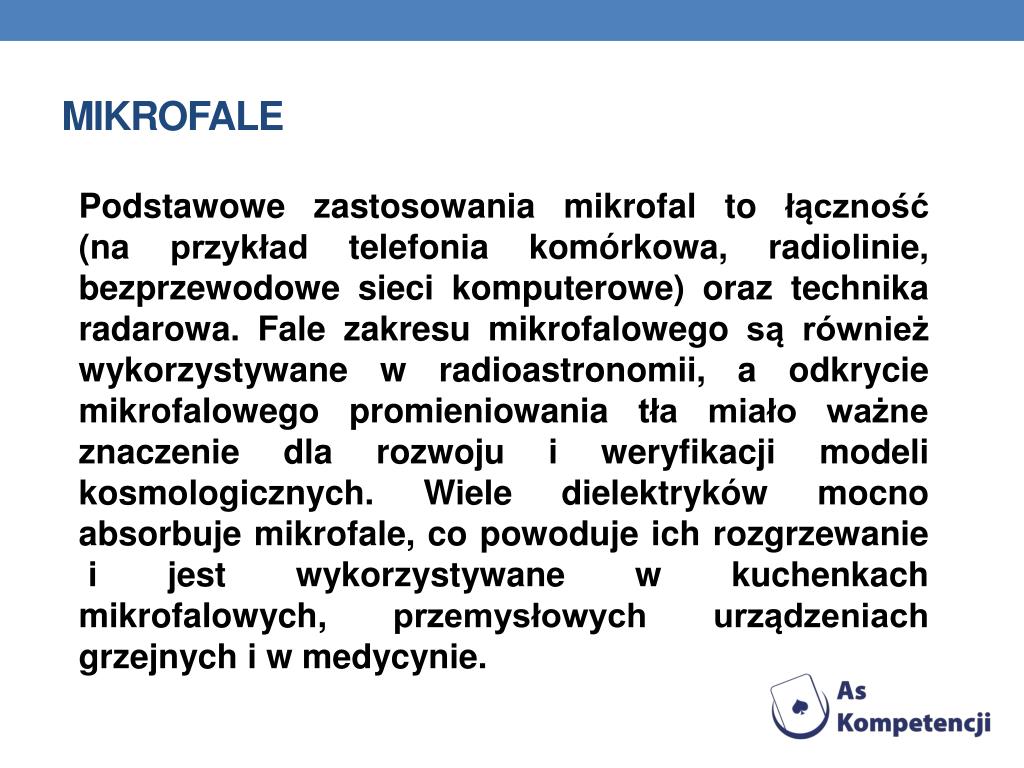 MIKROFALE

Podstawowe zastosowania mikrofal to łączność (na przykład telefonia komórkowa, radiolinie, bezprzewodowe sieci komputerowe) oraz technika radarowa. Fale zakresu mikrofalowego są również wykorzystywane w radioastronomii, a odkrycie mikrofalowego promieniowania tła miało ważne znaczenie dla rozwoju i weryfikacji modeli kosmologicznych. Wiele dielektryków mocno absorbuje mikrofale, co powoduje ich rozgrzewanie i jest wykorzystywane w kuchenkach mikrofalowych, przemysłowych urządzeniach grzejnych i w medycynie.

As Kompetencji